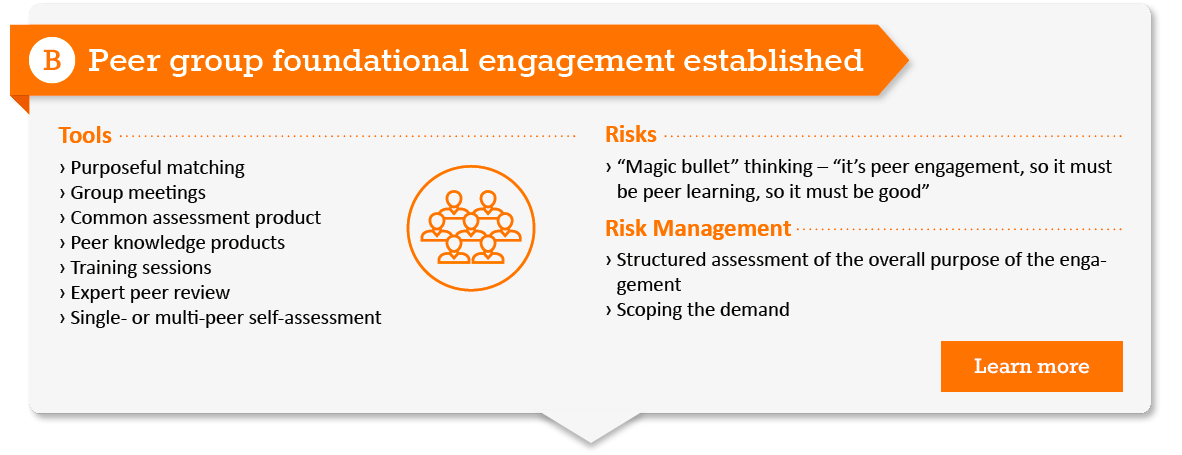 B Peer group foundational engagement established

Tools

› Purposeful matching
› Group meetings
› Common assessment product
› Peer knowledge products
› Training sessions
› Expert peer review
› Single- or multi-peer self-assessment

Risks

› “Magic bullet” thinking – “it’s peer engagement, so it must be peer learning, so it must be good”

Risk Management

› Structured assessment of the overall purpose of the engagement
› Scoping the demand

Learn more